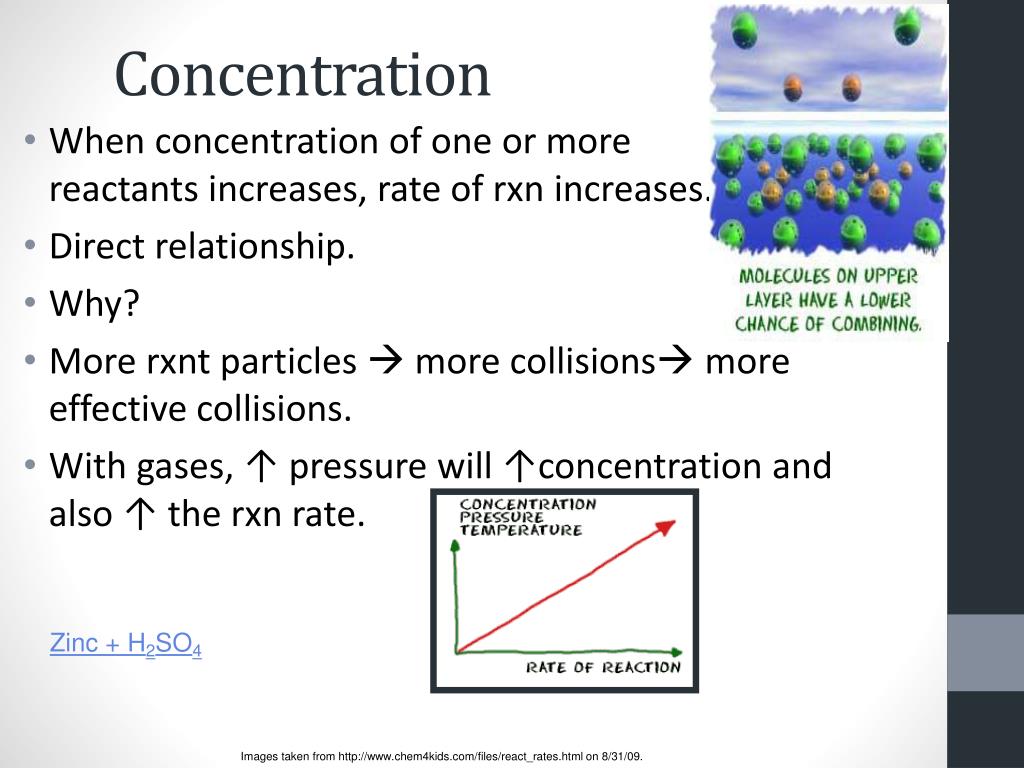 Concentration

• When concentration of one or more reactants increases, rate of rxn increases.
• Direct relationship.
• Why?
• More rxnt particles → more collisions→ more effective collisions.
• With gases, ↑ pressure will ↑concentration and also ↑ the rxn rate.

MOLECULES ON UPPER LAYER HAVE A LOWER CHANCE OF COMBINING.

CONCENTRATION
PRESSURE
TEMPERATURE

RATE OF REACTION

Zinc + $H_2SO_4$

Images taken from http://www.chem4kids.com/files/react_rates.html on 8/31/09.